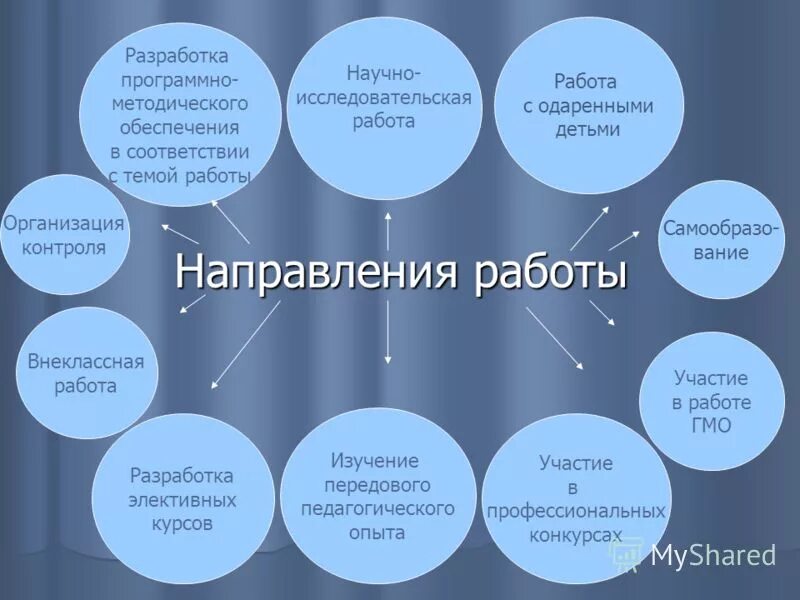 Разработка программно-методического обеспечения в соответствии с темой работы

Научно-исследовательская работа

Работа с одаренными детьми

Организация контроля

Самообразование

Направления работы

Внеклассная работа

Участие в работе ГМО

Разработка элективных курсов

Изучение передового педагогического опыта

Участие в профессиональных конкурсах

MyShared